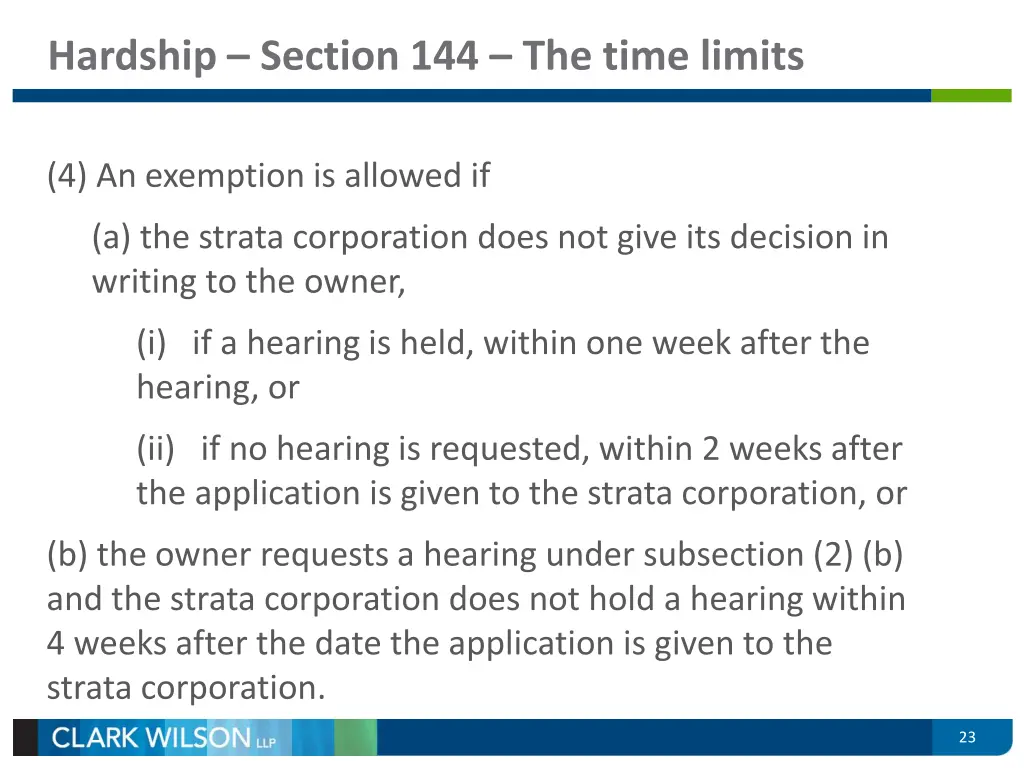 Hardship – Section 144 – The time limits

(4) An exemption is allowed if

(a) the strata corporation does not give its decision in writing to the owner,

(i) if a hearing is held, within one week after the hearing, or

(ii) if no hearing is requested, within 2 weeks after the application is given to the strata corporation, or

(b) the owner requests a hearing under subsection (2) (b) and the strata corporation does not hold a hearing within 4 weeks after the date the application is given to the strata corporation.

CLARK WILSON LLP

23